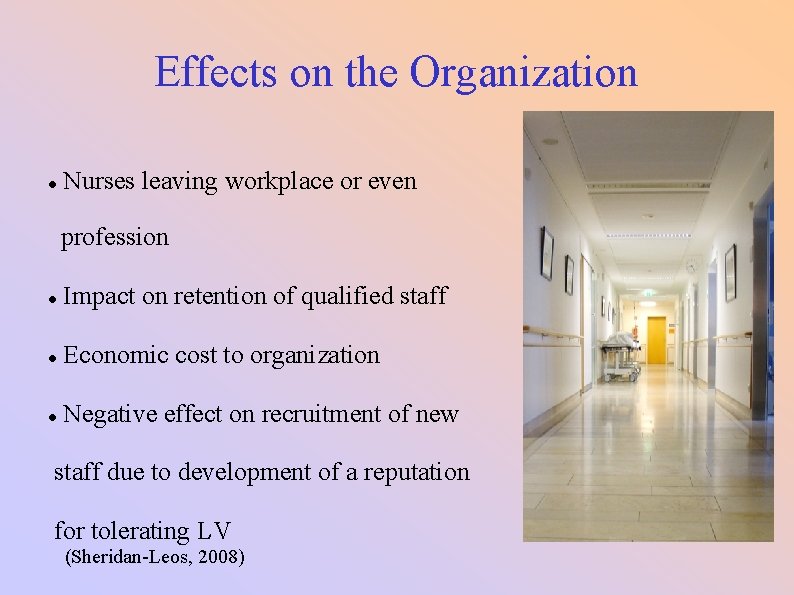 Effects on the Organization

• Nurses leaving workplace or even profession

• Impact on retention of qualified staff

• Economic cost to organization

• Negative effect on recruitment of new staff due to development of a reputation for tolerating LV
(Sheridan-Leos, 2008)